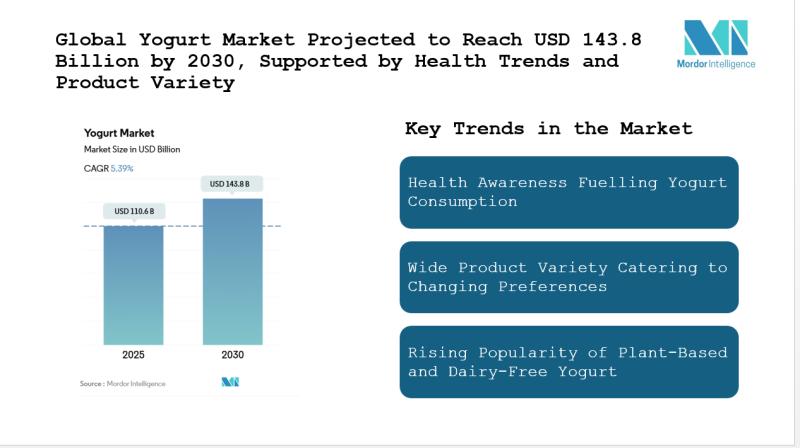 Global Yogurt Market Projected to Reach USD 143.8 Billion by 2030, Supported by Health Trends and Product Variety

Mordor Intelligence

Yogurt Market
Market Size in USD Billion
CAGR 5.39%

USD 110.6 B
USD 143.8 B

2025
2030

Source : Mordor Intelligence

Key Trends in the Market

Health Awareness Fuelling Yogurt Consumption

Wide Product Variety Catering to Changing Preferences

Rising Popularity of Plant-Based and Dairy-Free Yogurt